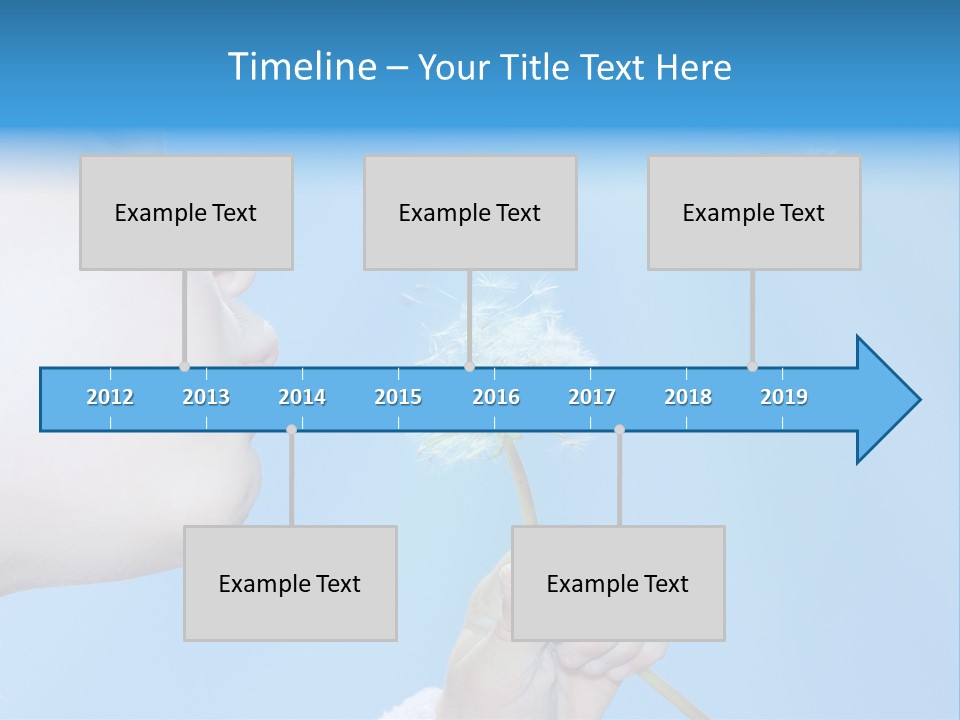 Timeline – Your Title Text Here

Example Text

Example Text

Example Text

2012 2013 2014 2015 2016 2017 2018 2019

Example Text

Example Text